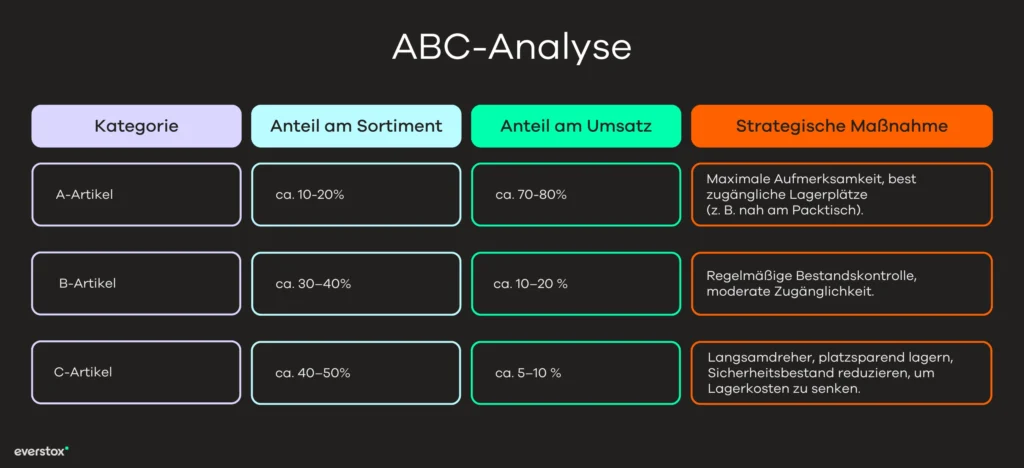 ABC-Analyse

| Kategorie | Anteil am Sortiment | Anteil am Umsatz | Strategische Maßnahme |
|---|---|---|---|
| A-Artikel | ca. 10-20% | ca. 70-80% | Maximale Aufmerksamkeit, best zugängliche Lagerplätze (z. B. nah am Packtisch). |
| B-Artikel | ca. 30–40% | ca. 10–20 % | Regelmäßige Bestandskontrolle, moderate Zugänglichkeit. |
| C-Artikel | ca. 40–50% | ca. 5–10 % | Langsamdreher, platzsparend lagern, Sicherheitsbestand reduzieren, um Lagerkosten zu senken. |

everstox